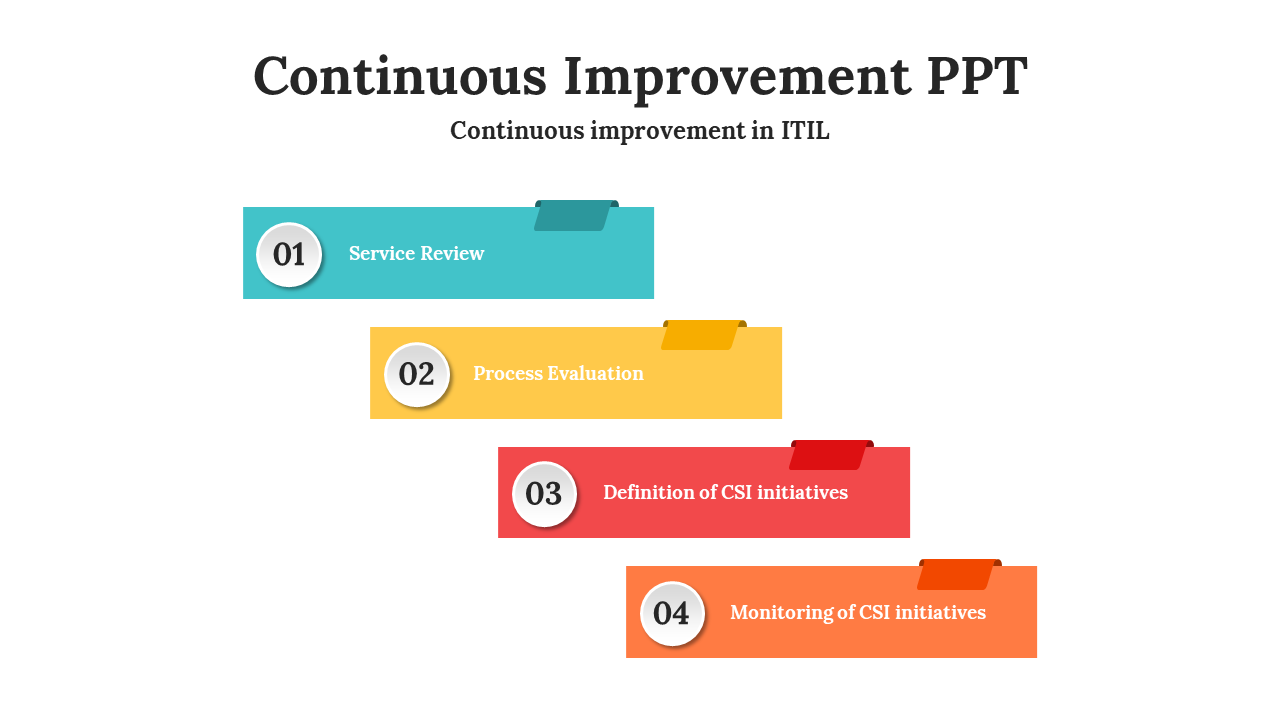 Continuous Improvement PPT

Continuous improvement in ITIL

01 Service Review

02 Process Evaluation

03 Definition of CSI initiatives

04 Monitoring of CSI initiatives